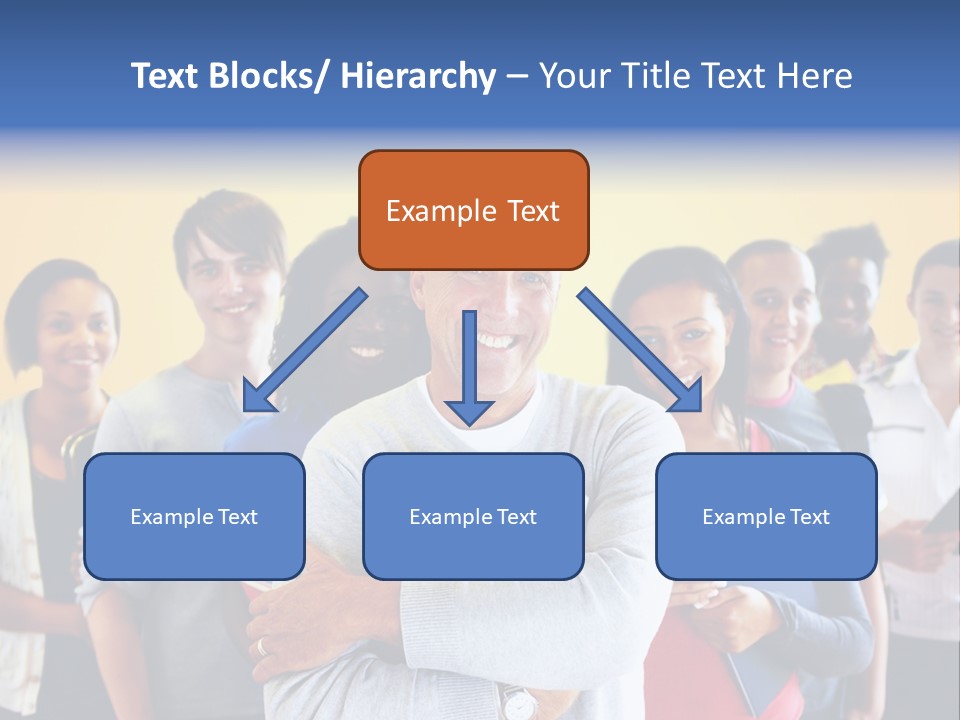 Text Blocks/ Hierarchy – Your Title Text Here

Example Text

Example Text

Example Text

Example Text